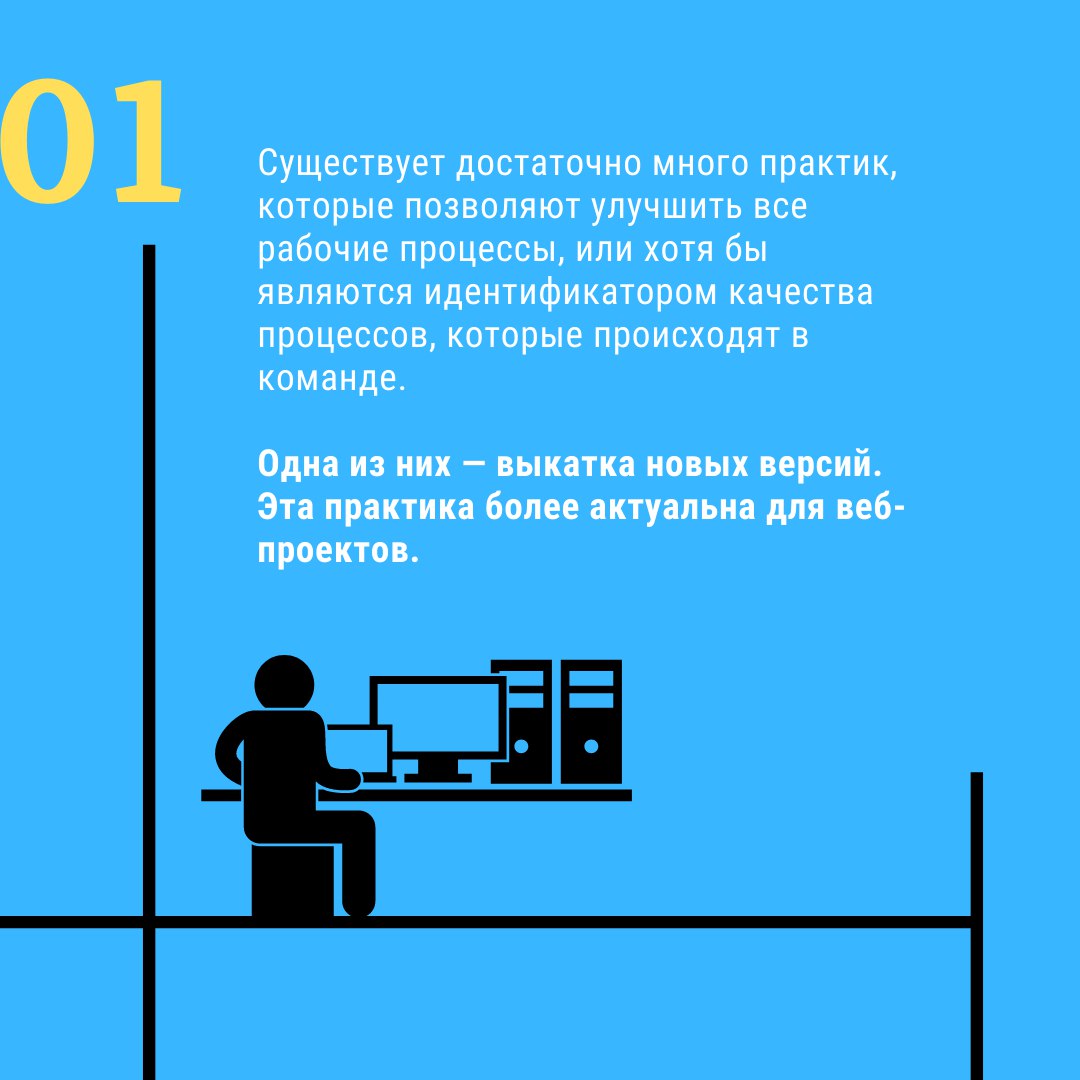 01

Существует достаточно много практик, которые позволяют улучшить все рабочие процессы, или хотя бы являются идентификатором качества процессов, которые происходят в команде.

Одна из них — выкатка новых версий. Эта практика более актуальна для веб-проектов.